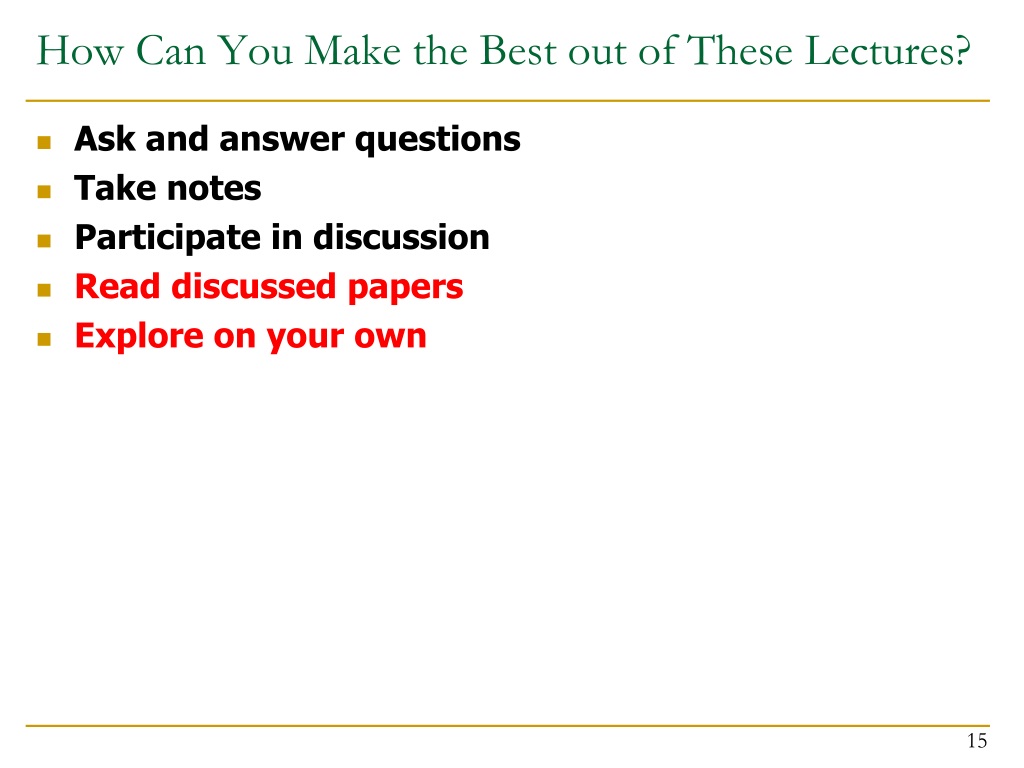 How Can You Make the Best out of These Lectures?

- Ask and answer questions
- Take notes
- Participate in discussion
- Read discussed papers
- Explore on your own

15